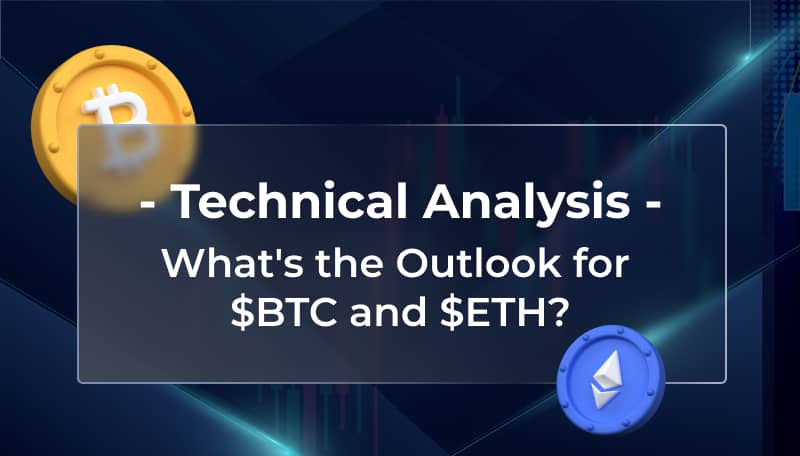 - Technical Analysis -

What's the Outlook for \$BTC and \$ETH?